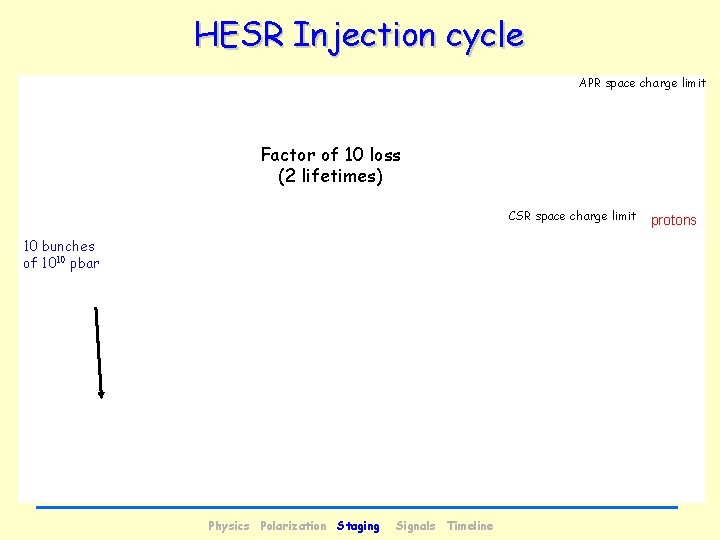 HESR Injection cycle

APR space charge limit

Factor of 10 loss
(2 lifetimes)

CSR space charge limit

protons

10 bunches of $10^{10}$ pbar

Physics Polarization Staging Signals Timeline